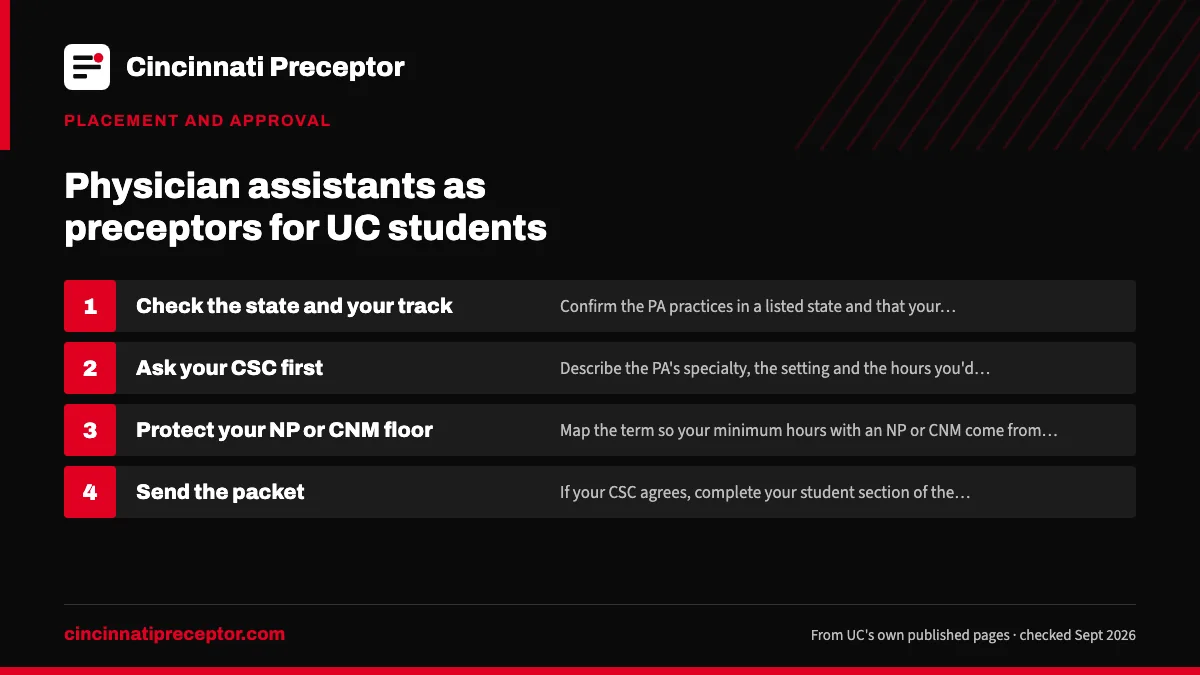 Cincinnati Preceptor

PLACEMENT AND APPROVAL

Physician assistants as preceptors for UC students

1 Check the state and your track
Confirm the PA practices in a listed state and that your…

2 Ask your CSC first
Describe the PA's specialty, the setting and the hours you'd…

3 Protect your NP or CNM floor
Map the term so your minimum hours with an NP or CNM come from…

4 Send the packet
If your CSC agrees, complete your student section of the…

cincinnatipreceptor.com

From UC's own published pages · checked Sept 2026